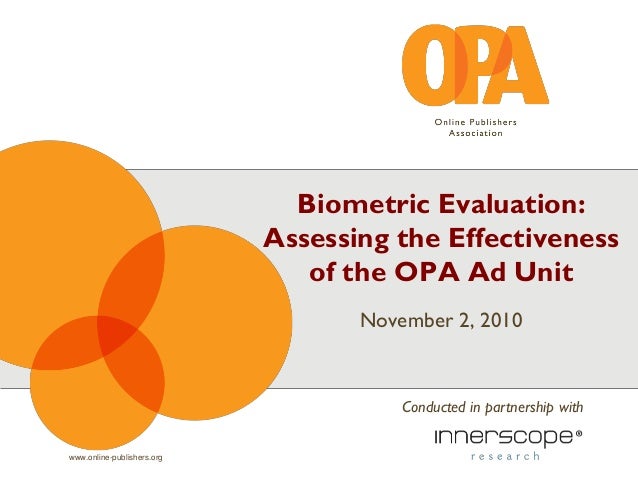 OPA

Online Publishers Association

Biometric Evaluation: Assessing the Effectiveness of the OPA Ad Unit

November 2, 2010

Conducted in partnership with

innerscope®
research

www.online-publishers.org